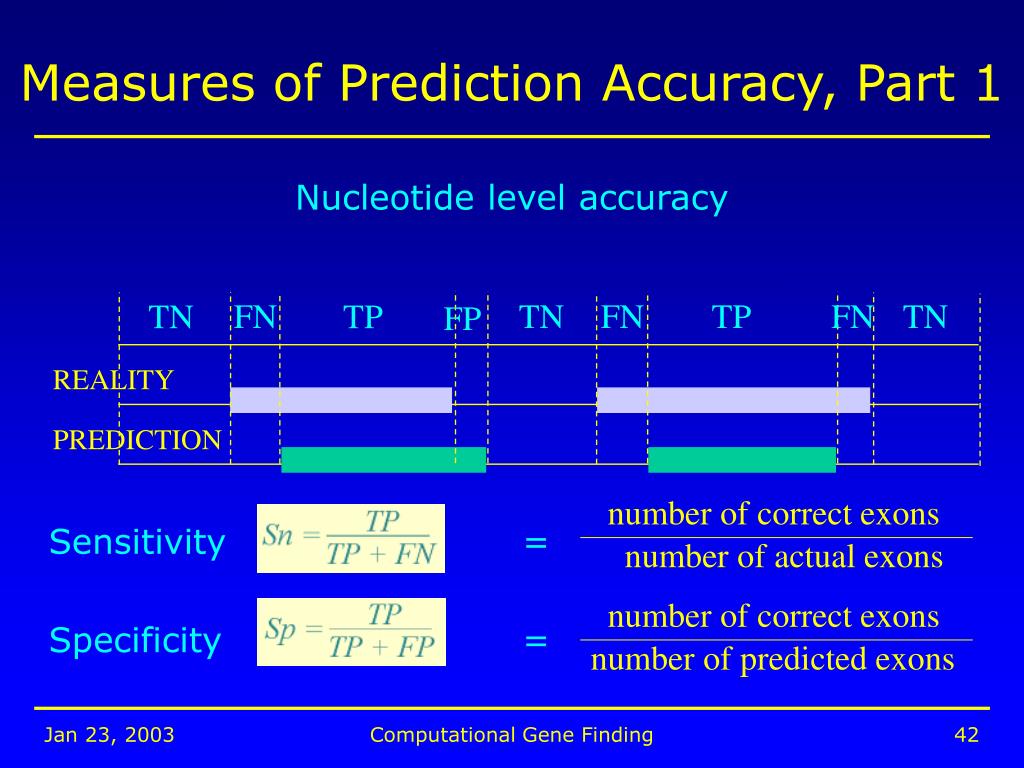 Measures of Prediction Accuracy, Part 1

Nucleotide level accuracy

TN FN TP FP TN FN TP FN TN

REALITY

PREDICTION

Sensitivity $Sn = \frac{TP}{TP + FN}$ = $\frac{\text{number of correct exons}}{\text{number of actual exons}}$

Specificity $Sp = \frac{TP}{TP + FP}$ = $\frac{\text{number of correct exons}}{\text{number of predicted exons}}$

Jan 23, 2003 Computational Gene Finding 42